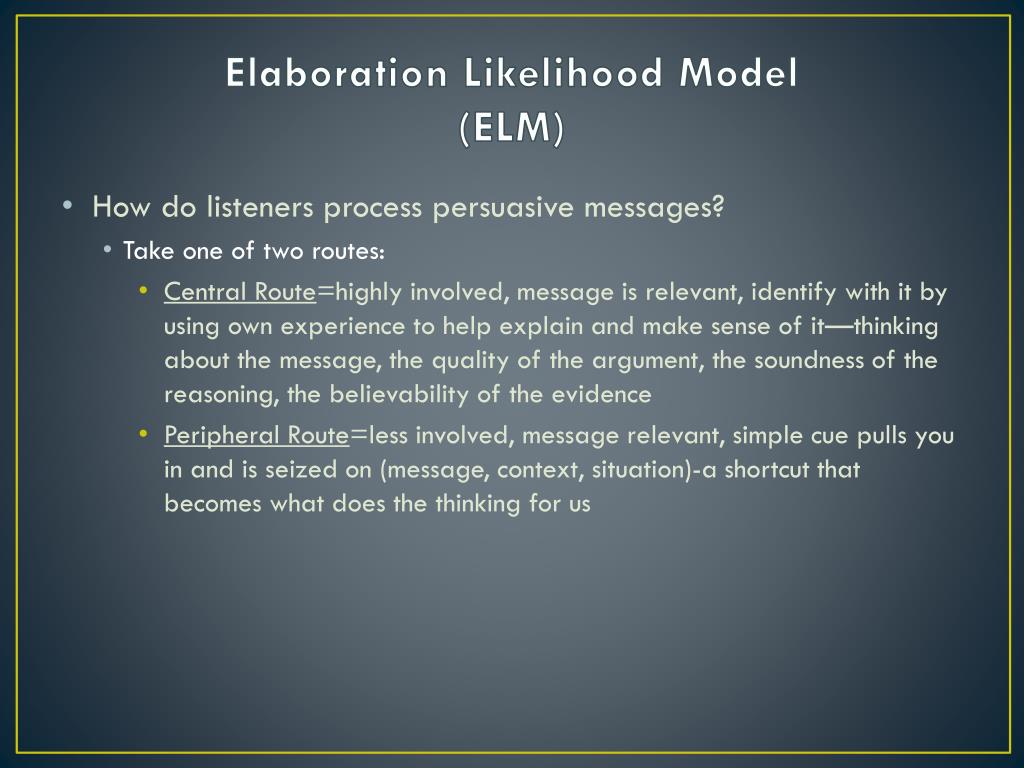 Elaboration Likelihood Model
(ELM)

• How do listeners process persuasive messages?
  • Take one of two routes:
    • Central Route=highly involved, message is relevant, identify with it by using own experience to help explain and make sense of it—thinking about the message, the quality of the argument, the soundness of the reasoning, the believability of the evidence
    • Peripheral Route=less involved, message relevant, simple cue pulls you in and is seized on (message, context, situation)-a shortcut that becomes what does the thinking for us